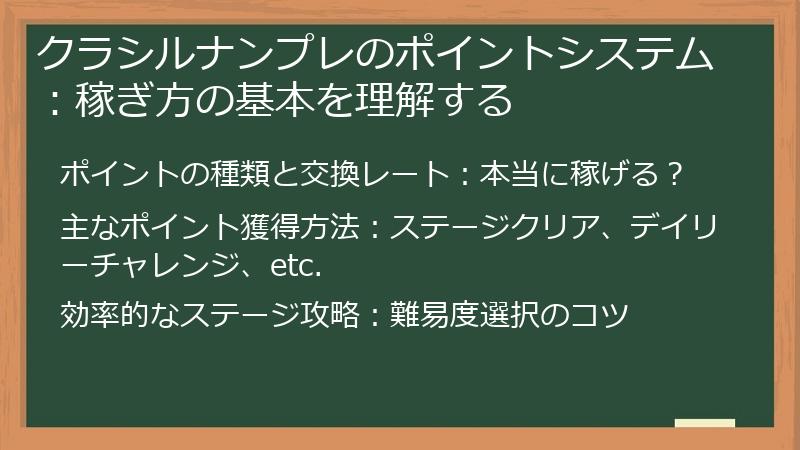 クラシルナンプレのポイントシステム：稼ぎ方の基本を理解する

ポイントの種類と交換レート：本当に稼げる？

主なポイント獲得方法：ステージクリア、デイリーチャレンジ、etc.

効率的なステージ攻略：難易度選択のコツ